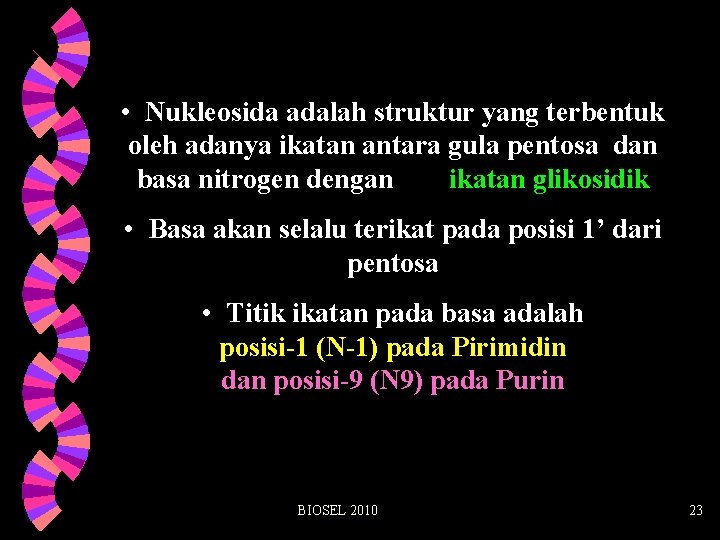 • Nukleosida adalah struktur yang terbentuk oleh adanya ikatan antara gula pentosa dan basa nitrogen dengan ikatan glikosidik

• Basa akan selalu terikat pada posisi 1’ dari pentosa

• Titik ikatan pada basa adalah posisi-1 (N-1) pada Pirimidin dan posisi-9 (N9) pada Purin

BIOSEL 2010

23